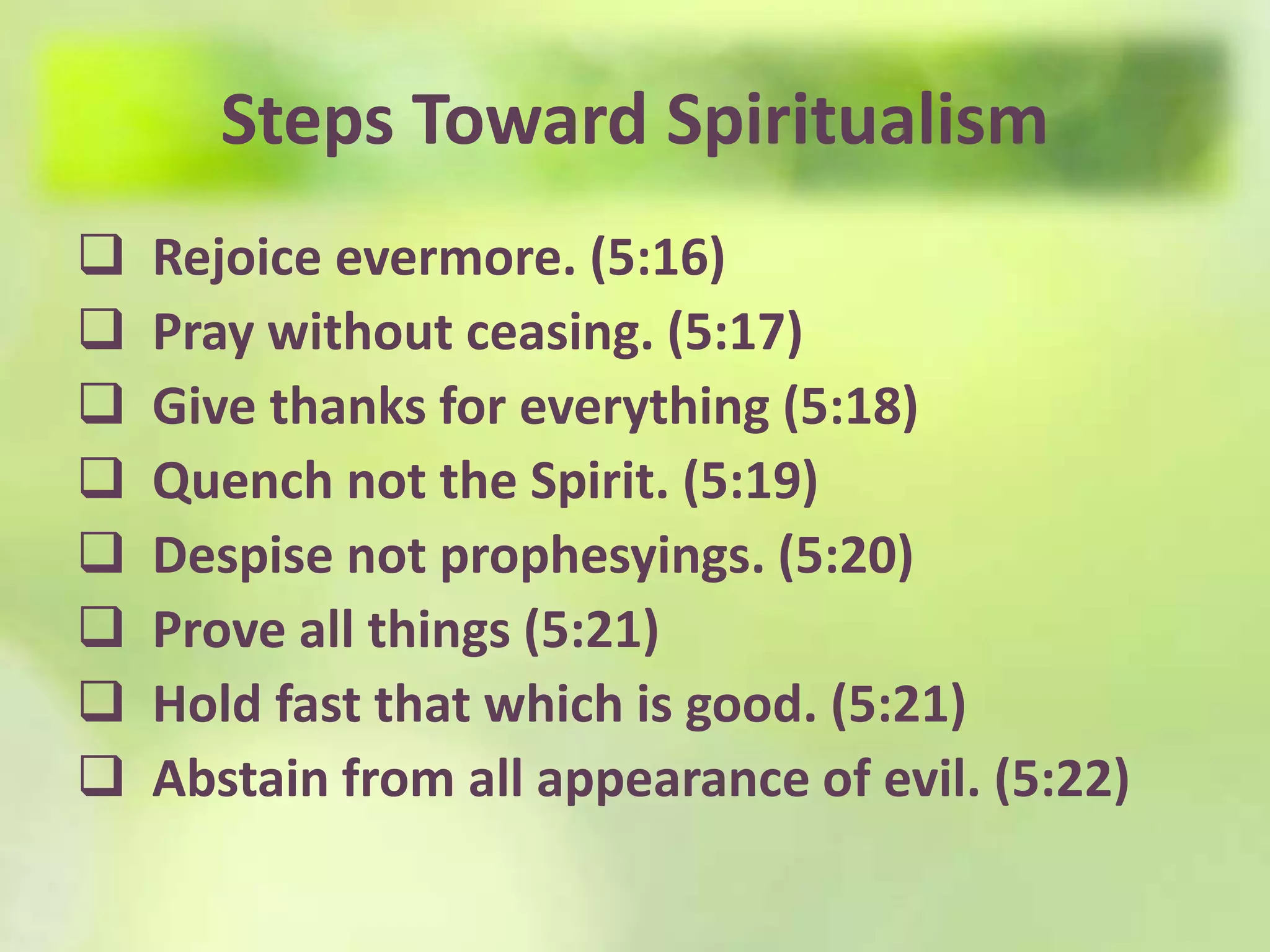 Steps Toward Spiritualism

❑ Rejoice evermore. (5:16)
❑ Pray without ceasing. (5:17)
❑ Give thanks for everything (5:18)
❑ Quench not the Spirit. (5:19)
❑ Despise not prophesyings. (5:20)
❑ Prove all things (5:21)
❑ Hold fast that which is good. (5:21)
❑ Abstain from all appearance of evil. (5:22)